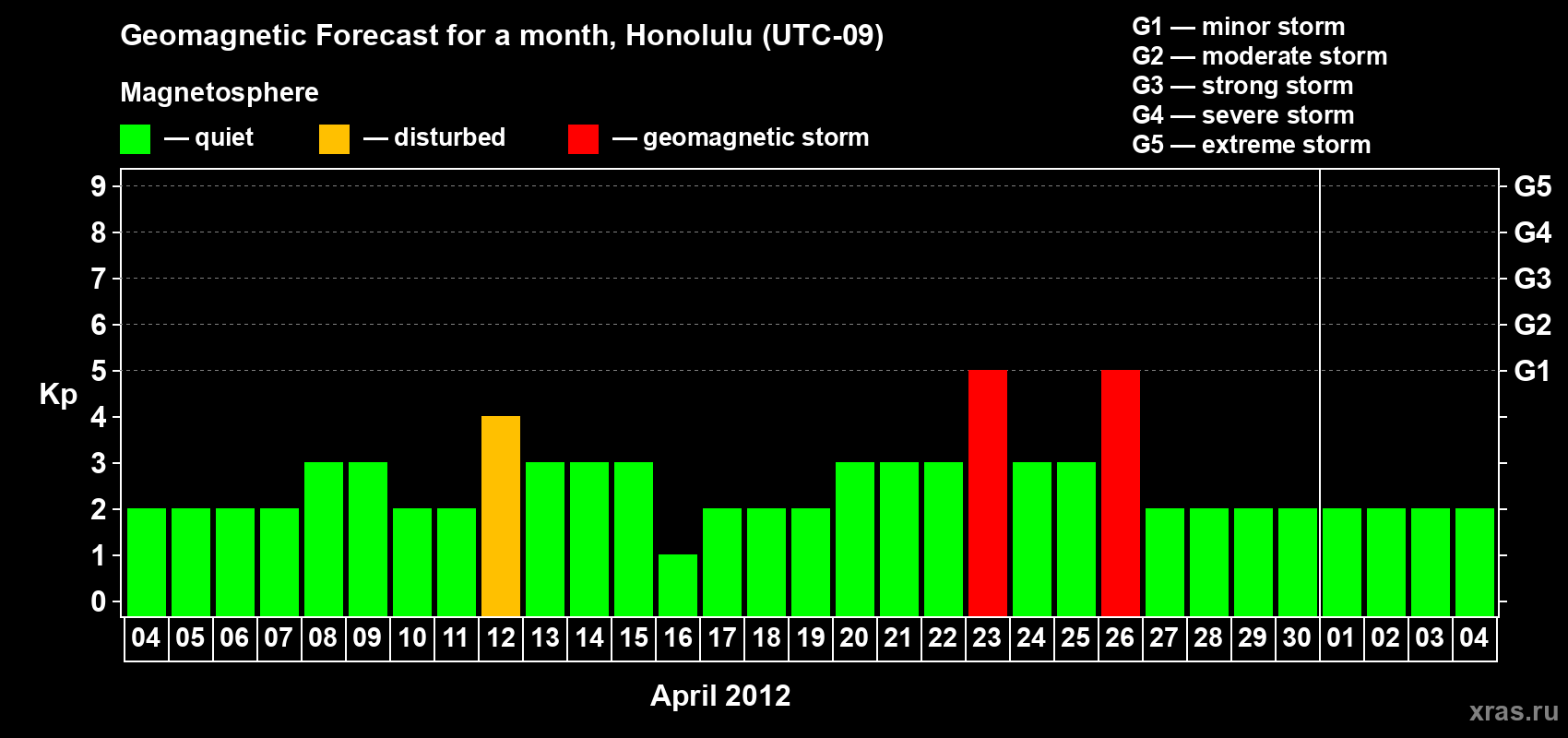 Geomagnetic Forecast for a month, Honolulu (UTC-09)

Magnetosphere

— quiet — disturbed — geomagnetic storm

G1 — minor storm
G2 — moderate storm
G3 — strong storm
G4 — severe storm
G5 — extreme storm

Kp

9 8 7 6 5 4 3 2 1 0

G5 G4 G3 G2 G1

04 05 06 07 08 09 10 11 12 13 14 15 16 17 18 19 20 21 22 23 24 25 26 27 28 29 30 01 02 03 04

April 2012

xras.ru